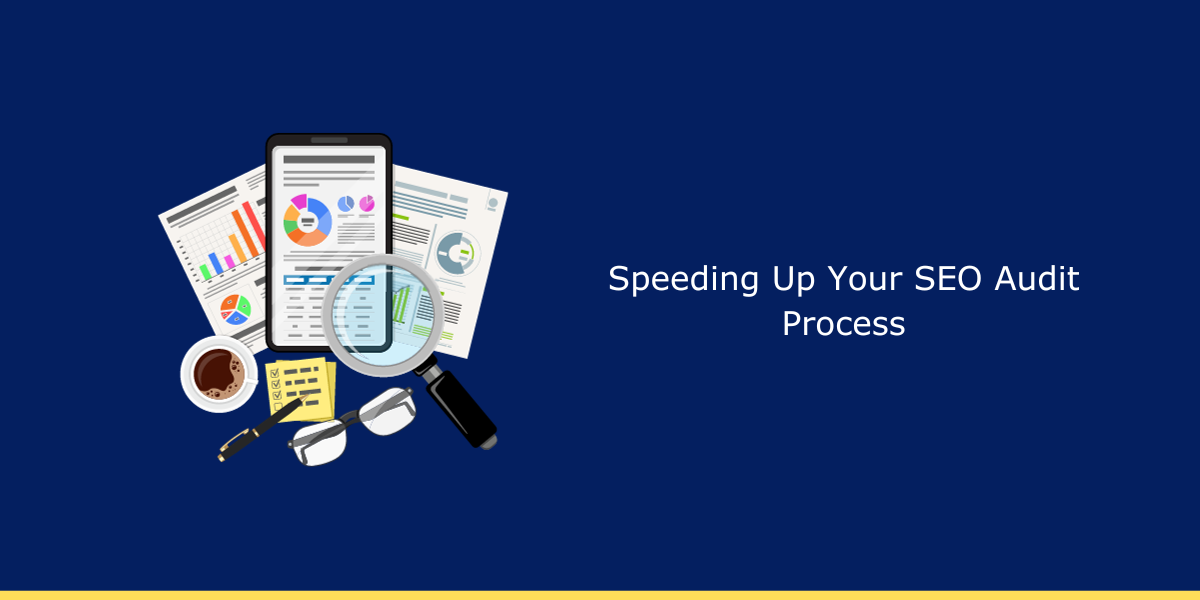 Speeding Up Your SEO Audit Process